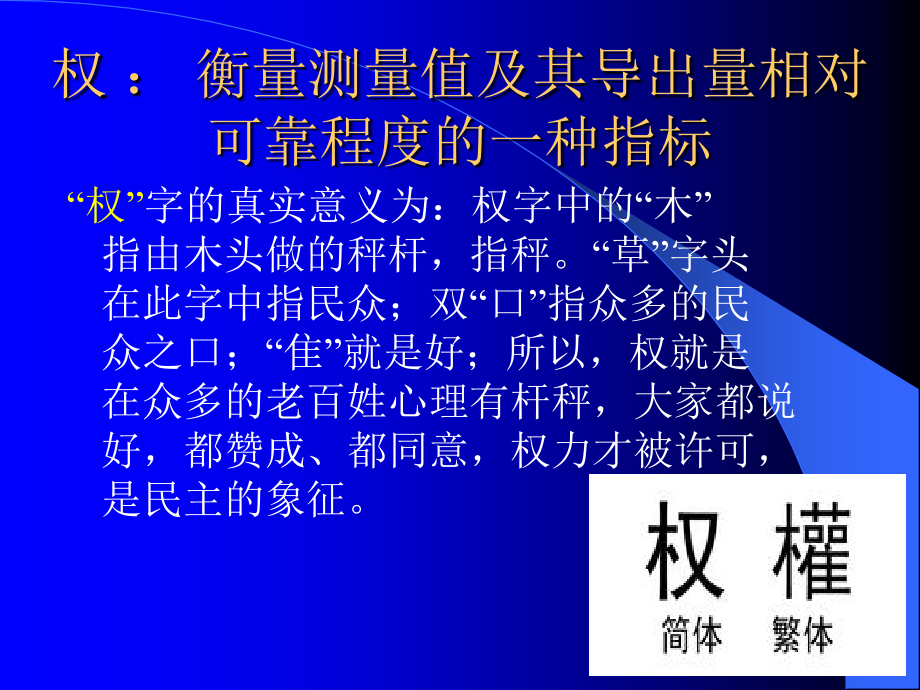 权： 衡量测量值及其导出量相对可靠程度的一种指标

“权”字的真实意义为：权字中的“木”指由木头做的秤杆，指秤。“草”字头在此字中指民众；双“口”指众多的民众之口；“隹”就是好；所以，权就是在众多的老百姓心理有杆秤，大家都说好，都赞成、都同意，权力才被许可，是民主的象征。

权 權
简体 繁体